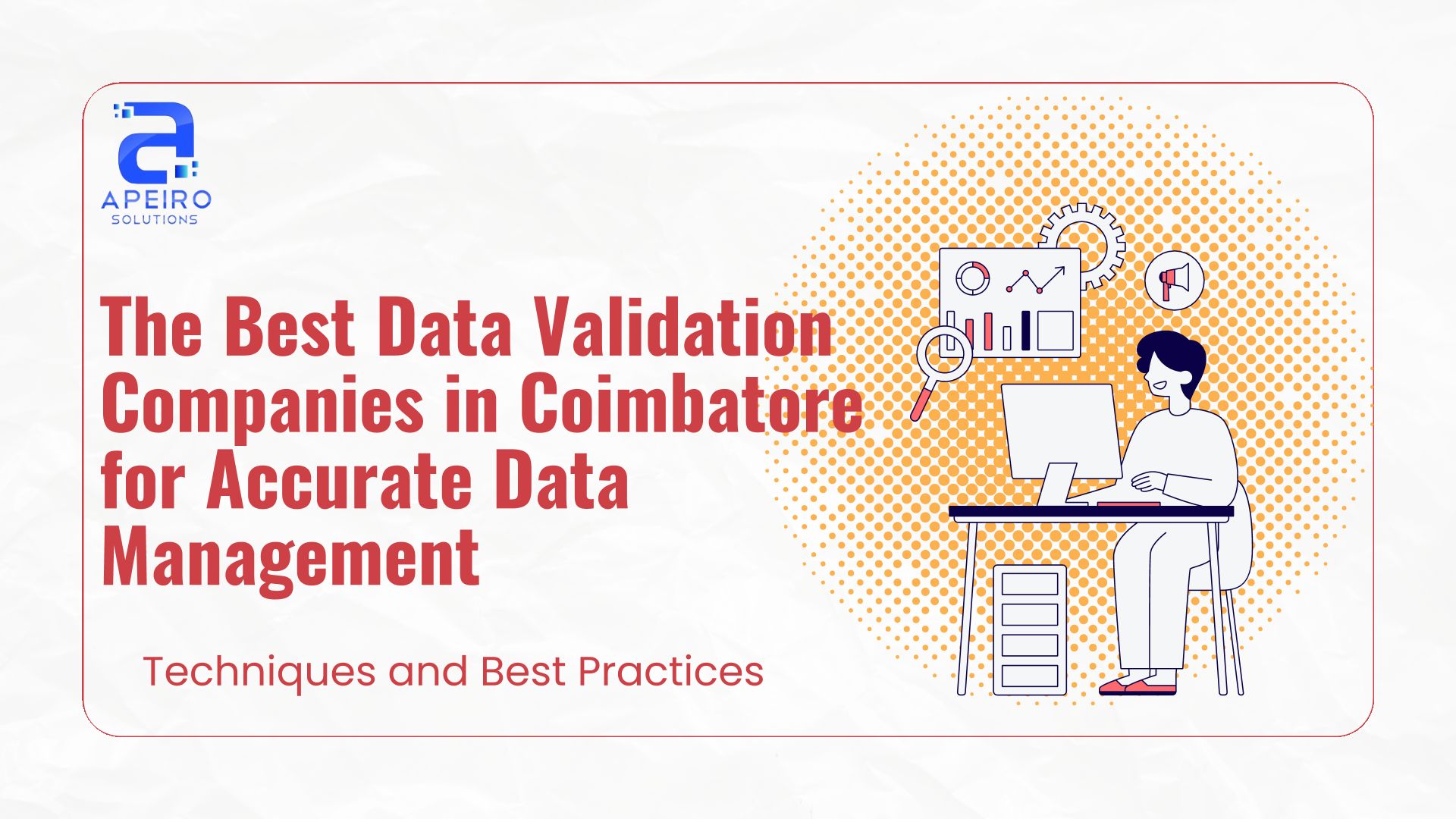 APEIRO
SOLUTIONS

The Best Data Validation Companies in Coimbatore for Accurate Data Management

Techniques and Best Practices